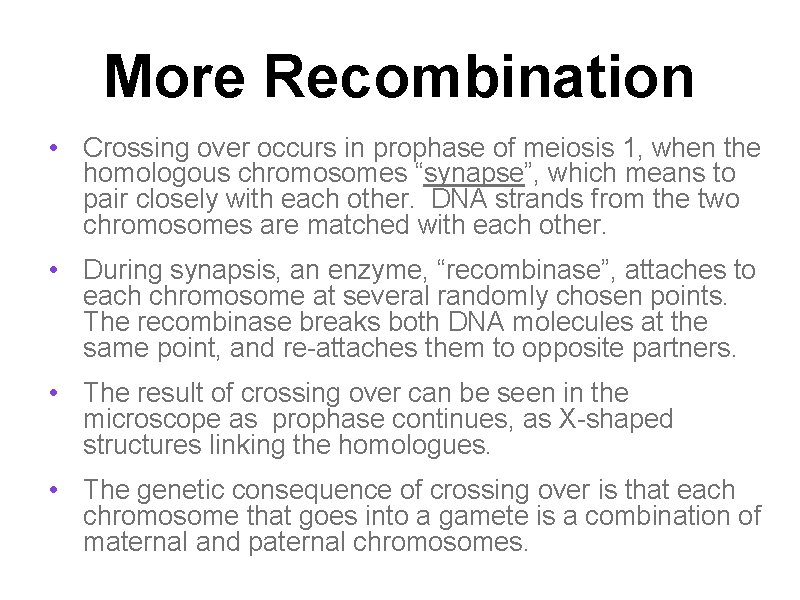 More Recombination

• Crossing over occurs in prophase of meiosis 1, when the homologous chromosomes “synapse”, which means to pair closely with each other. DNA strands from the two chromosomes are matched with each other.

• During synapsis, an enzyme, “recombinase”, attaches to each chromosome at several randomly chosen points. The recombinase breaks both DNA molecules at the same point, and re-attaches them to opposite partners.

• The result of crossing over can be seen in the microscope as prophase continues, as X-shaped structures linking the homologues.

• The genetic consequence of crossing over is that each chromosome that goes into a gamete is a combination of maternal and paternal chromosomes.